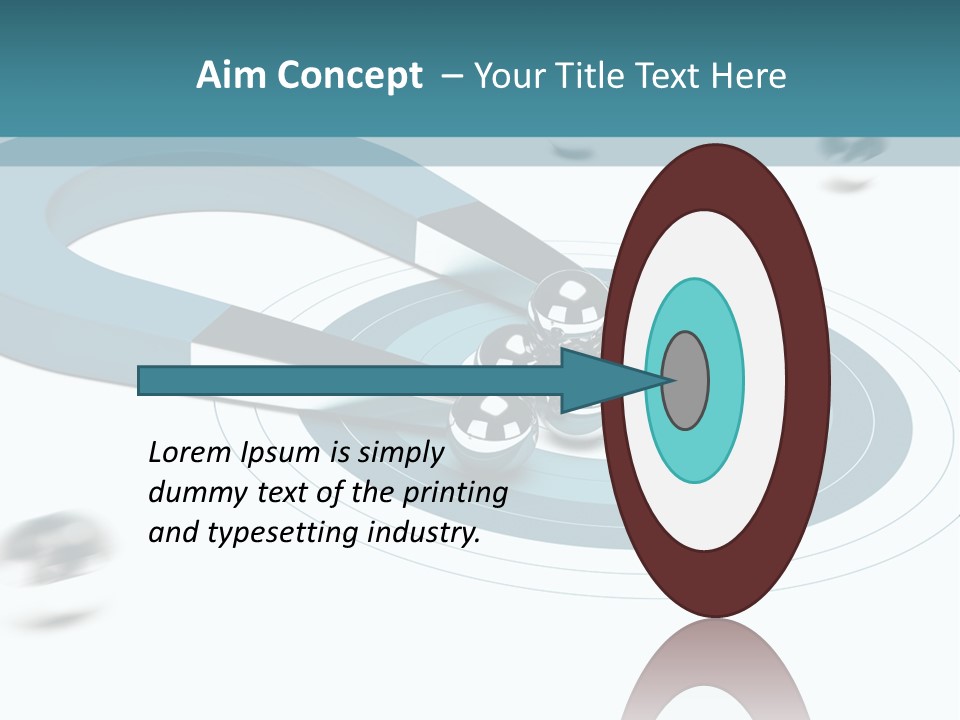 Aim Concept – Your Title Text Here

Lorem Ipsum is simply dummy text of the printing and typesetting industry.